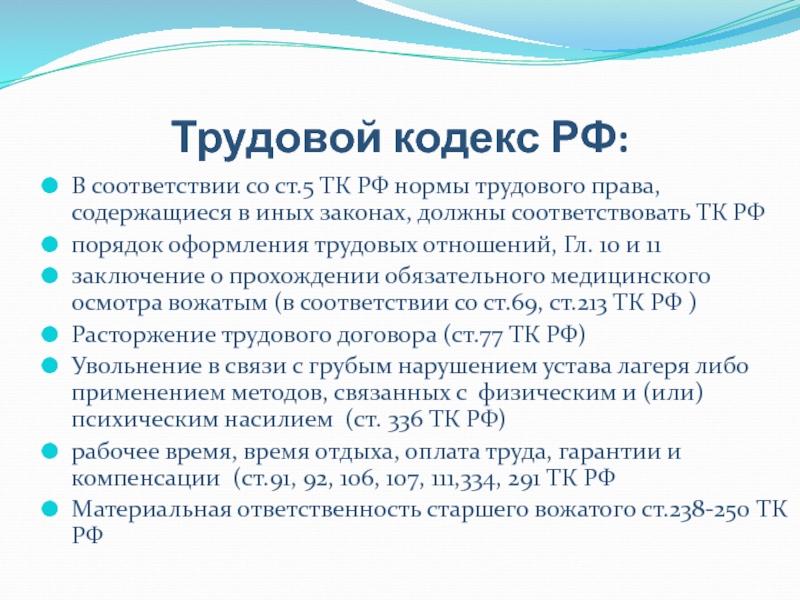 Трудовой кодекс РФ:

В соответствии со ст.5 ТК РФ нормы трудового права, содержащиеся в иных законах, должны соответствовать ТК РФ

порядок оформления трудовых отношений, Гл. 10 и 11

заключение о прохождении обязательного медицинского осмотра вожатым (в соответствии со ст.69, ст.213 ТК РФ )

Расторжение трудового договора (ст.77 ТК РФ)

Увольнение в связи с грубым нарушением устава лагеря либо применением методов, связанных с физическим и (или) психическим насилием (ст. 336 ТК РФ)

рабочее время, время отдыха, оплата труда, гарантии и компенсации (ст.91, 92, 106, 107, 111,334, 291 ТК РФ

Материальная ответственность старшего вожатого ст.238-250 ТК РФ